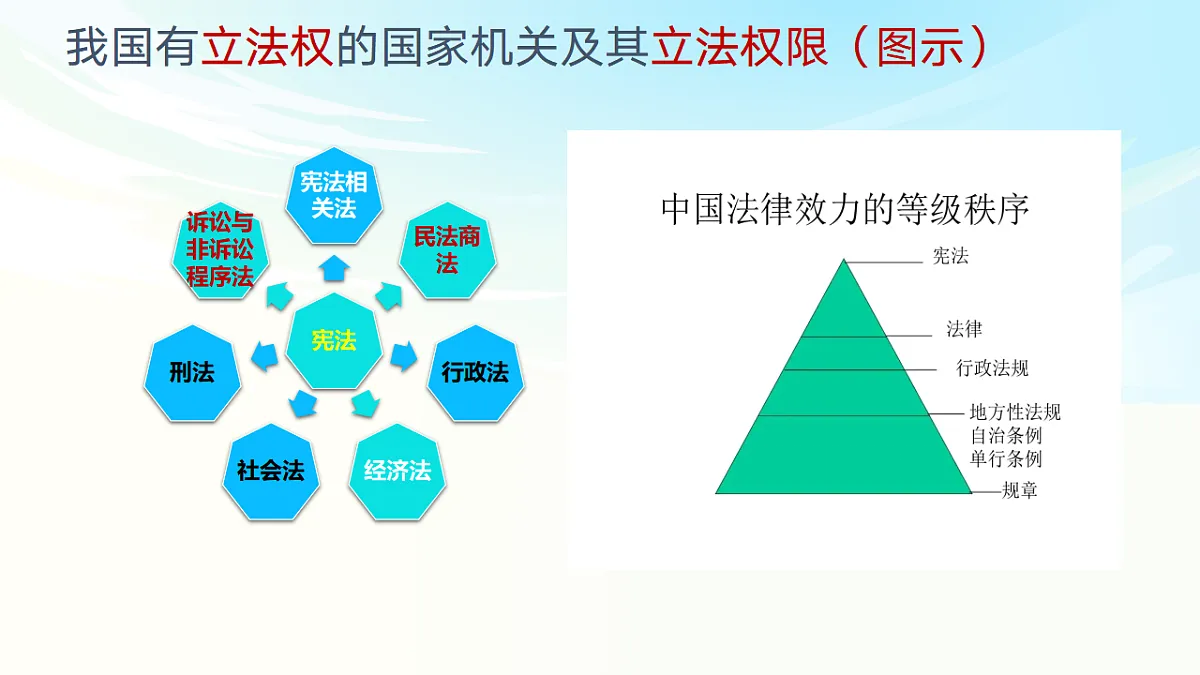 我国有立法权的国家机关及其立法权限（图示）

宪法相关法

诉讼与非诉讼程序法

民法商法

宪法

刑法

行政法

社会法

经济法

中国法律效力的等级秩序

宪法

法律

行政法规

地方性法规
自治条例
单行条例

规章